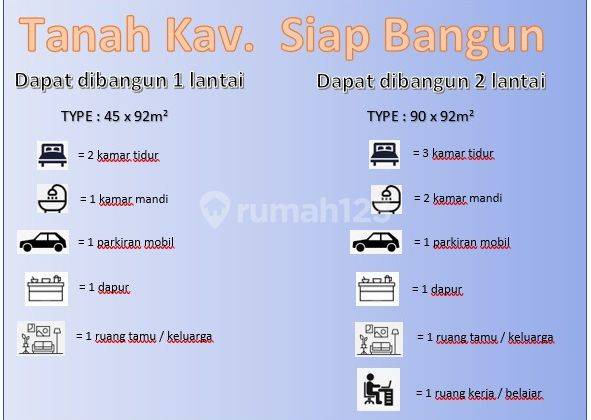 Tanah Kav. Siap Bangun

Dapat dibangun 1 lantai

TYPE : 45 x 92m²

= 2 kamar tidur

= 1 kamar mandi

= 1 parkiran mobil

= 1 dapur

= 1 ruang tamu / keluarga

Dapat dibangun 2 lantai

TYPE : 90 x 92m²

= 3 kamar tidur

= 2 kamar mandi

= 1 parkiran mobil

= 1 dapur

= 1 ruang tamu / keluarga

= 1 ruang kerja / belajar

rumah123